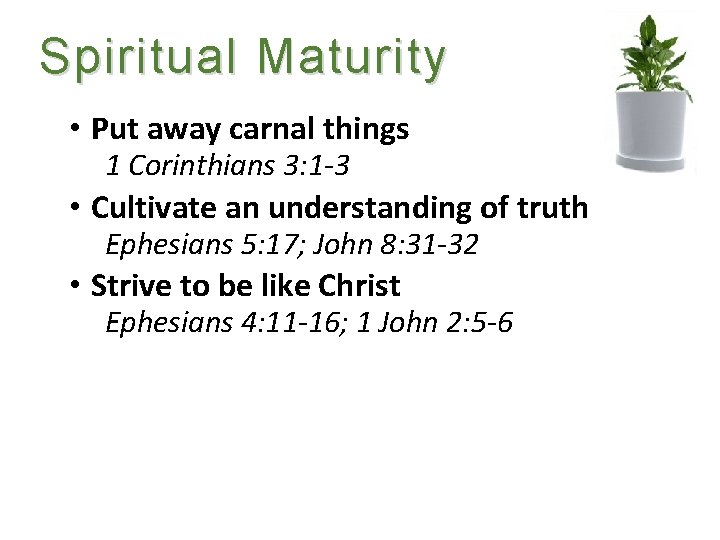 Spiritual Maturity

• Put away carnal things
1 Corinthians 3:1-3

• Cultivate an understanding of truth
Ephesians 5:17; John 8:31-32

• Strive to be like Christ
Ephesians 4:11-16; 1 John 2:5-6